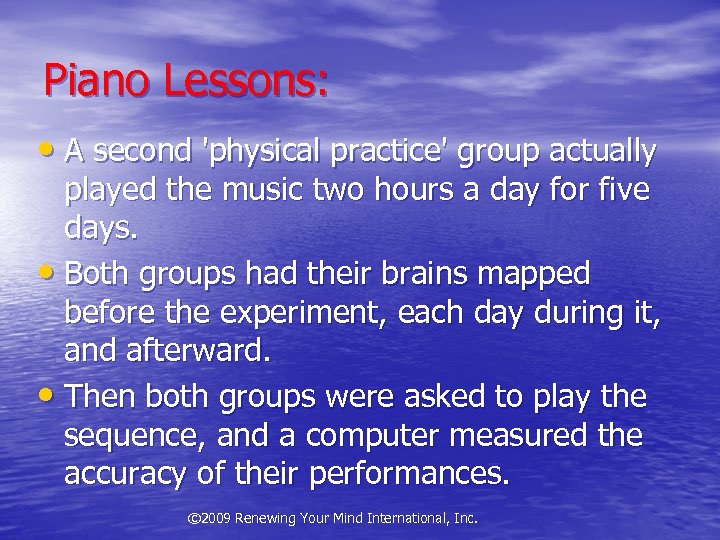 Piano Lessons:

• A second 'physical practice' group actually played the music two hours a day for five days.

• Both groups had their brains mapped before the experiment, each day during it, and afterward.

• Then both groups were asked to play the sequence, and a computer measured the accuracy of their performances.

©2009 Renewing Your Mind International, Inc.